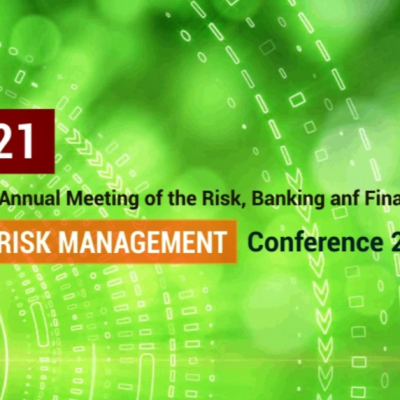 21

Annual Meeting of the Risk, Banking anf Fina

RISK MANAGEMENT Conference 2